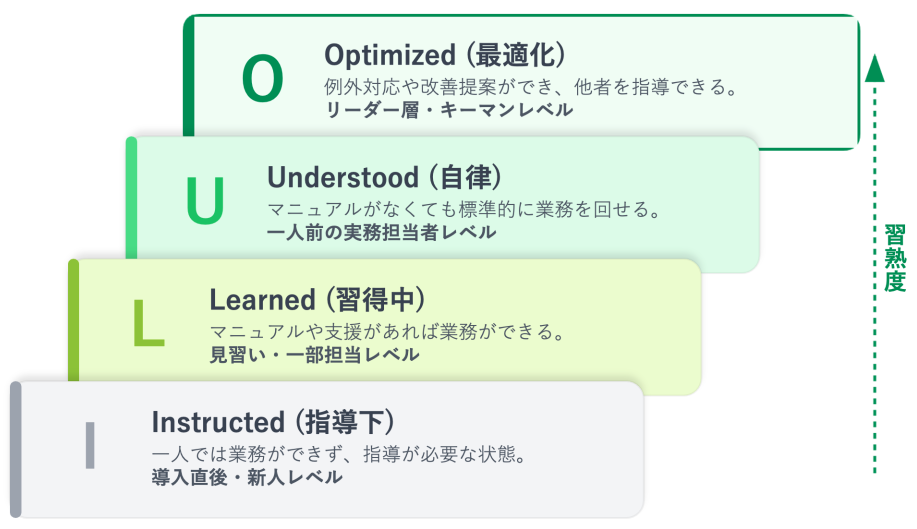 O
Optimized (最適化)
例外対応や改善提案ができ、他者を指導できる。
リーダー層・キーマンレベル

U
Understood (自律)
マニュアルがなくても標準的に業務を回せる。
一人前の実務担当者レベル

L
Learned (習得中)
マニュアルや支援があれば業務ができる。
見習い・一部担当レベル

I
Instructed (指導下)
一人では業務ができず、指導が必要な状態。
導入直後・新人レベル

習熟度